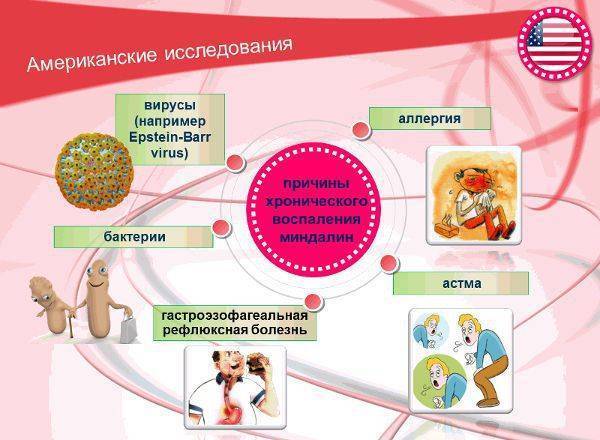 Американские исследования

вирусы (например Epstein-Barr virus)

аллергия

причины хронического воспаления миндалин

бактерии

астма

гастроэзофагеальная рефлюксная болезнь